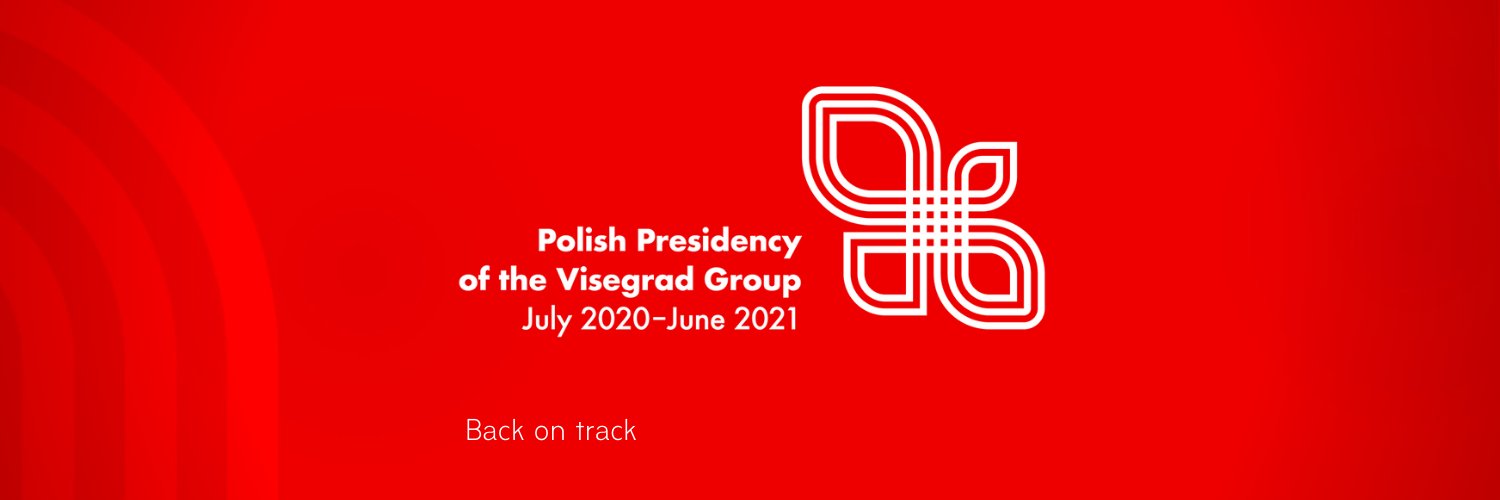 Polish Presidency
of the Visegrad Group
July 2020–June 2021

Back on track